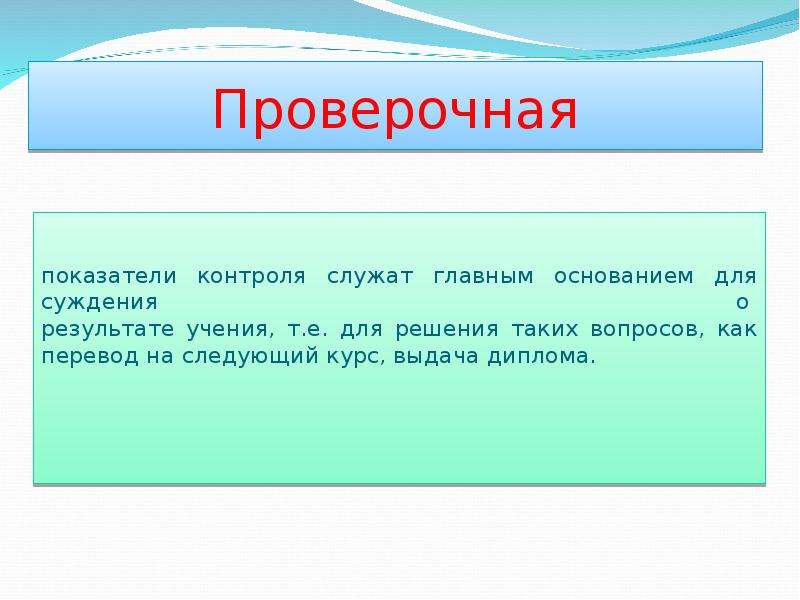 Проверочная

показатели контроля служат главным основанием для суждения о результате учения, т.е. для решения таких вопросов, как перевод на следующий курс, выдача диплома.